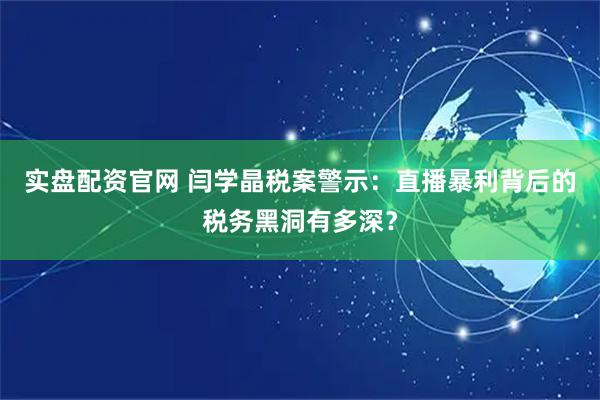 实盘配资官网 闫学晶税案警示：直播暴利背后的税务黑洞有多深？